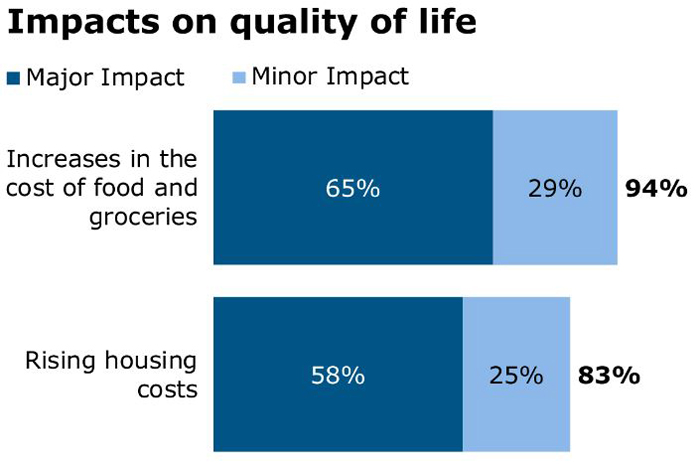 Impacts on quality of life

Major Impact

Minor Impact

Increases in the cost of food and groceries

65%

29%

94%

Rising housing costs

58%

25%

83%